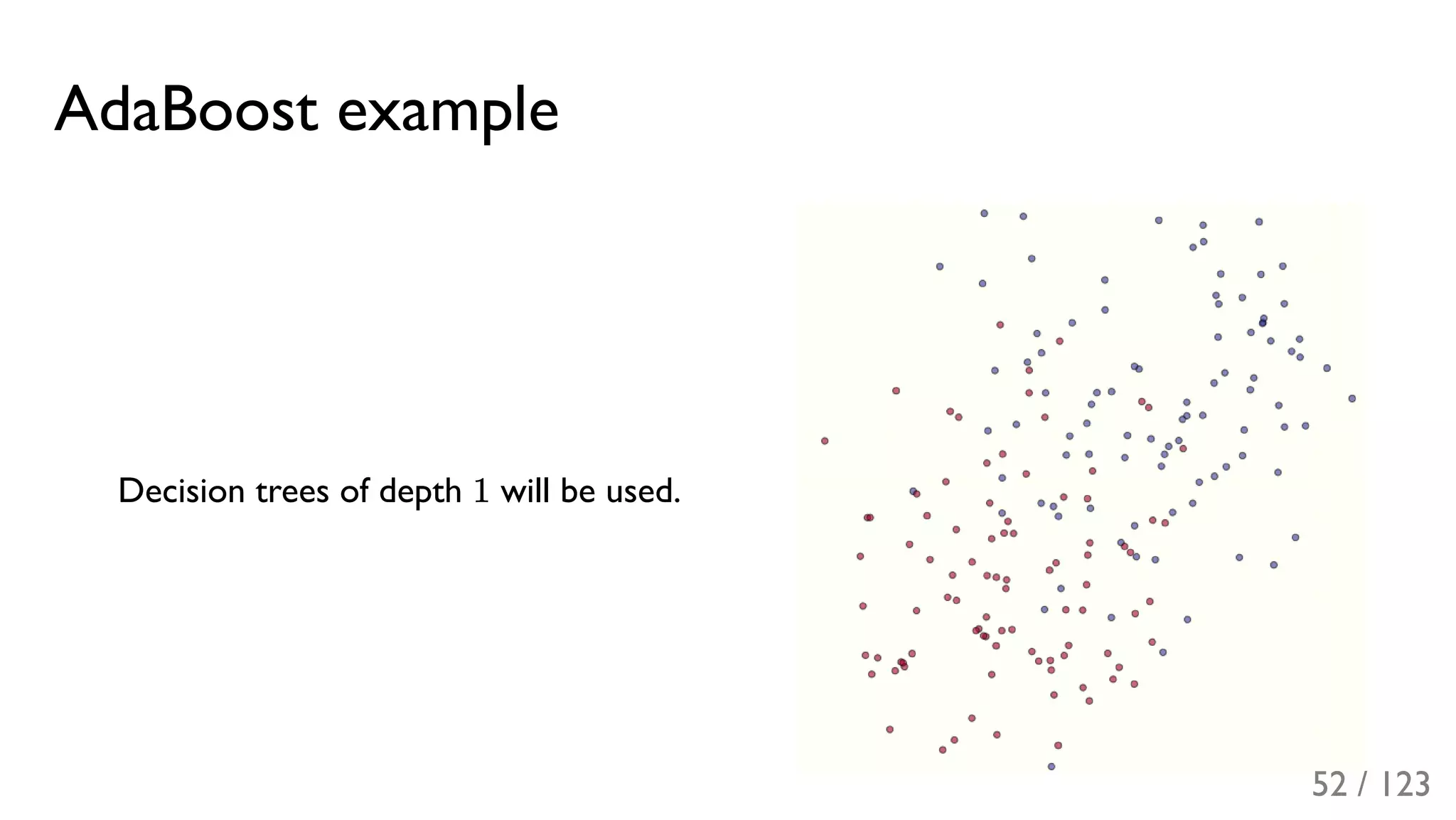 AdaBoost example

Decision trees of depth 1 will be used.

52 / 123